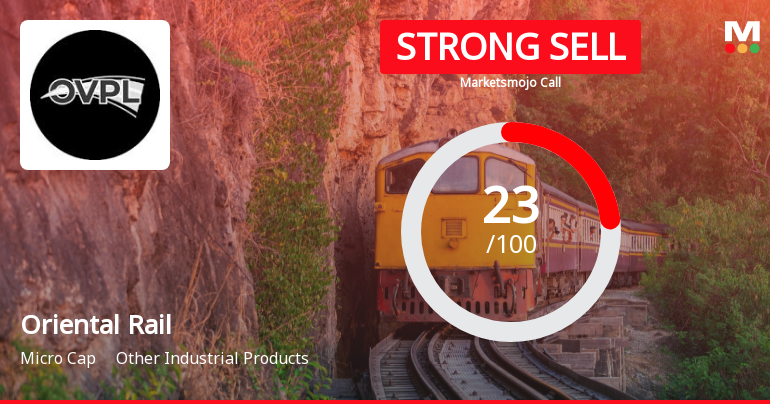 OVPL

STRONG SELL

Marketsmojo Call

M

23
/100

Oriental Rail

Micro Cap Other Industrial Products